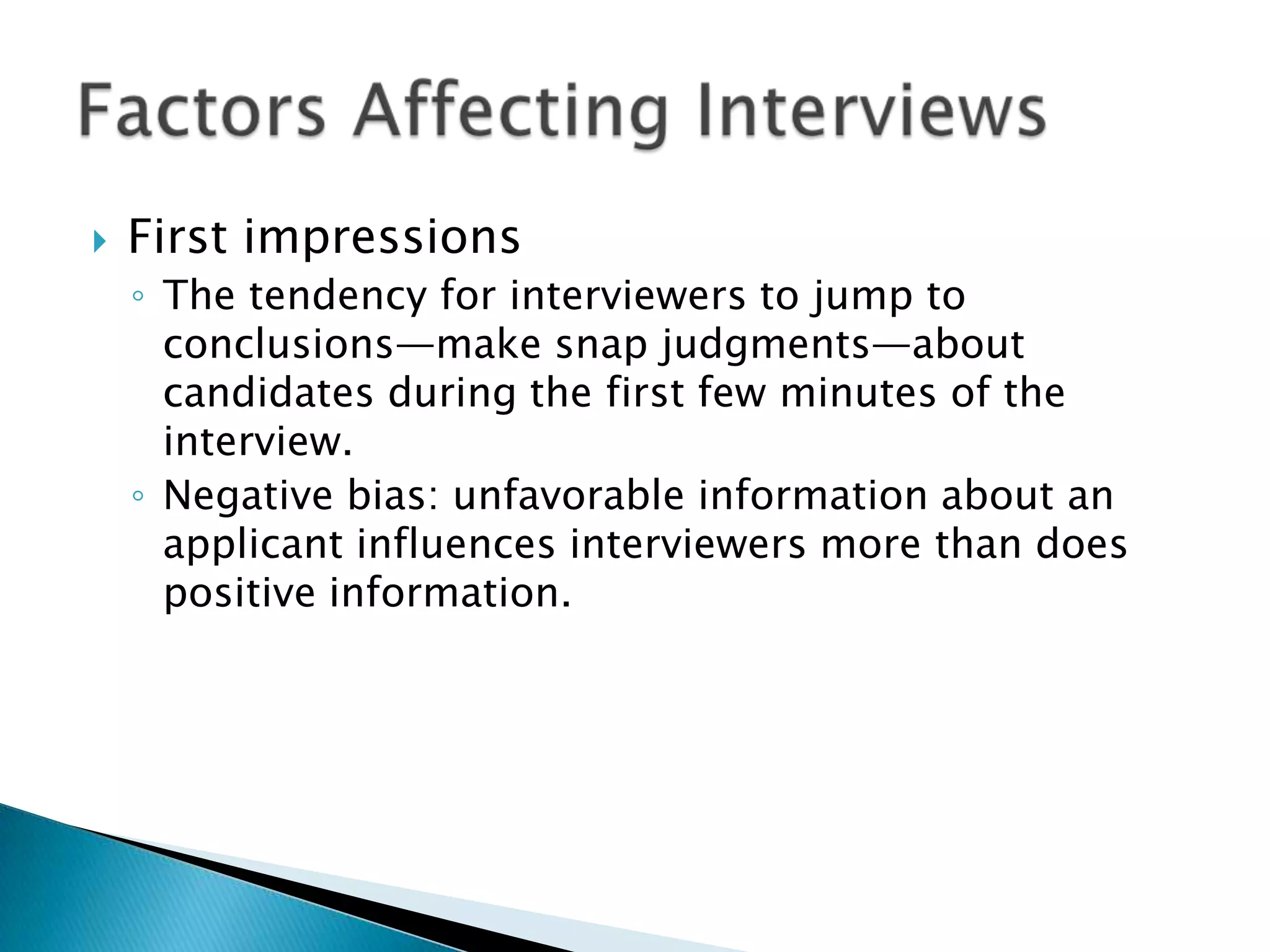 Factors Affecting Interviews

First impressions

The tendency for interviewers to jump to conclusions—make snap judgments—about candidates during the first few minutes of the interview.

Negative bias: unfavorable information about an applicant influences interviewers more than does positive information.